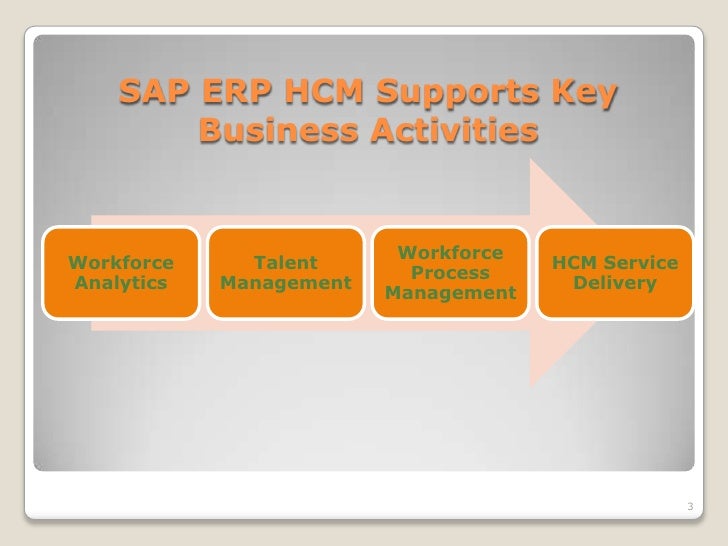 SAP ERP HCM Supports Key Business Activities

Workforce Analytics

Talent Management

Workforce Process Management

HCM Service Delivery

3